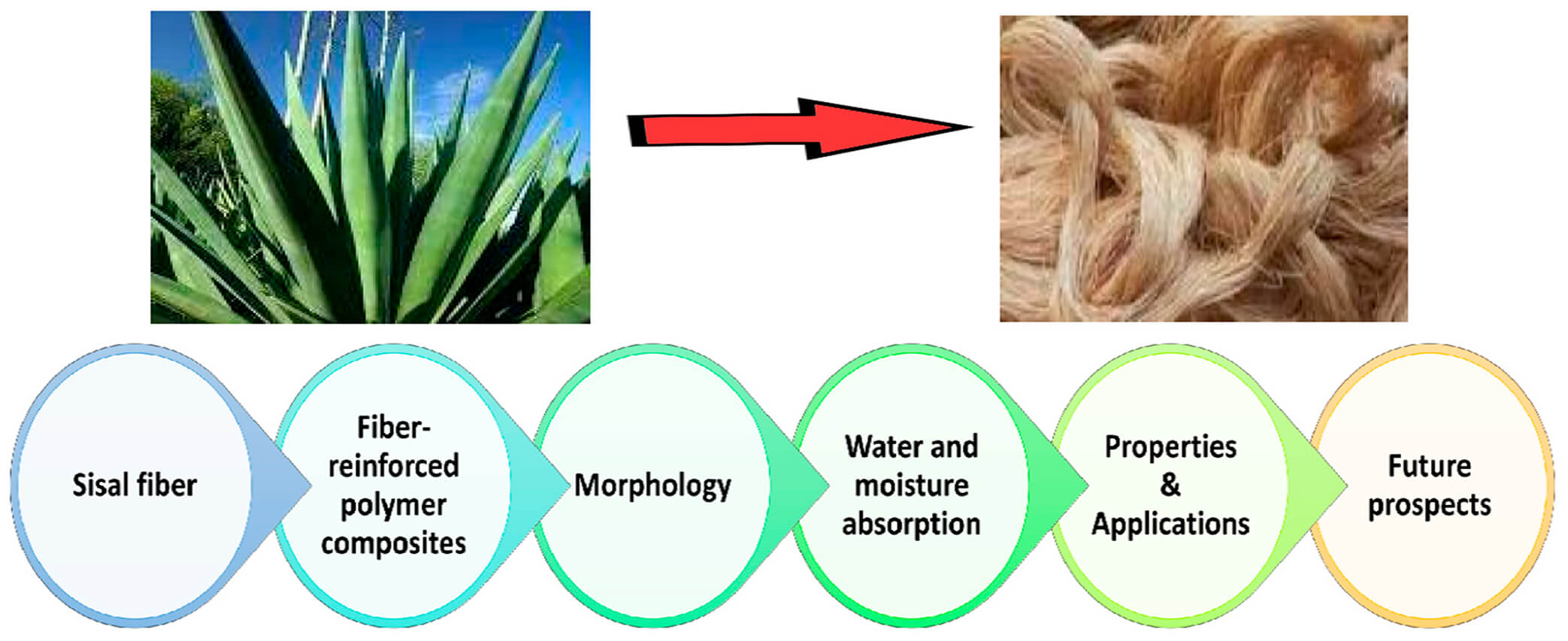 Sisal fiber

Fiber-reinforced polymer composites

Morphology

Water and moisture absorption

Properties & Applications

Future prospects